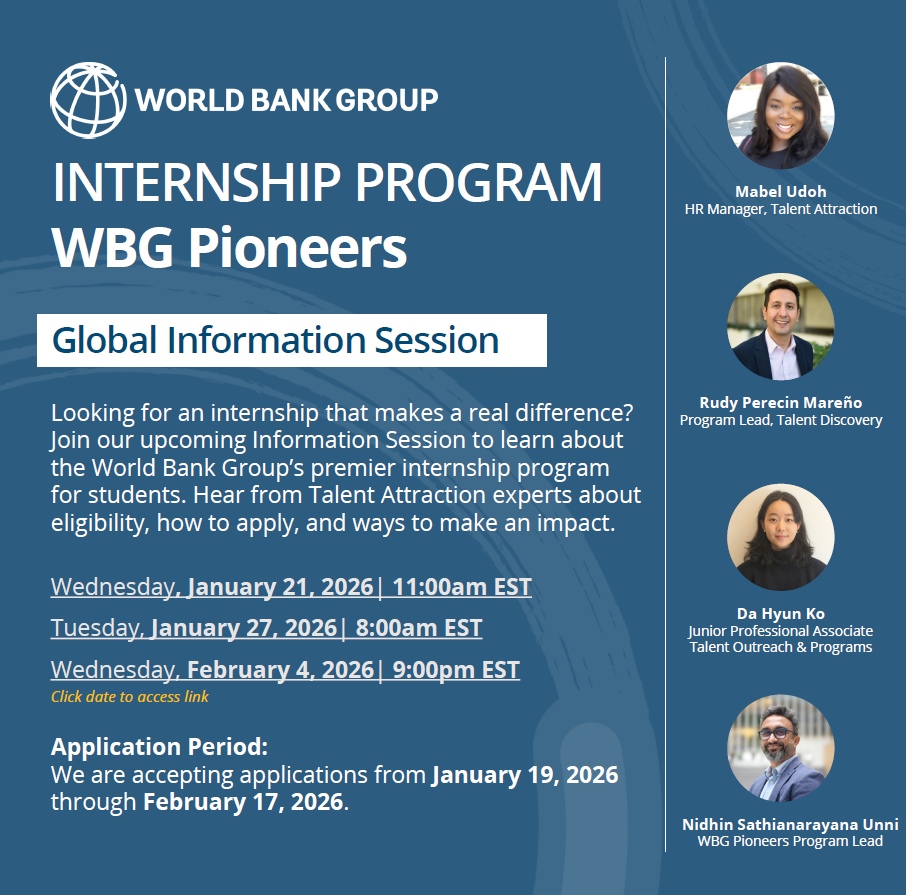 WORLD BANK GROUP

INTERNSHIP PROGRAM
WBG Pioneers

Global Information Session

Looking for an internship that makes a real difference? Join our upcoming Information Session to learn about the World Bank Group's premier internship program for students. Hear from Talent Attraction experts about eligibility, how to apply, and ways to make an impact.

Wednesday, January 21, 2026| 11:00am EST
Tuesday, January 27, 2026| 8:00am EST
Wednesday, February 4, 2026| 9:00pm EST
Click date to access link

Application Period:
We are accepting applications from January 19, 2026 through February 17, 2026.

Mabel Udoh
HR Manager, Talent Attraction

Rudy Perecin Mareño
Program Lead, Talent Discovery

Da Hyun Ko
Junior Professional Associate
Talent Outreach & Programs

Nidhin Sathianarayana Unni
WBG Pioneers Program Lead